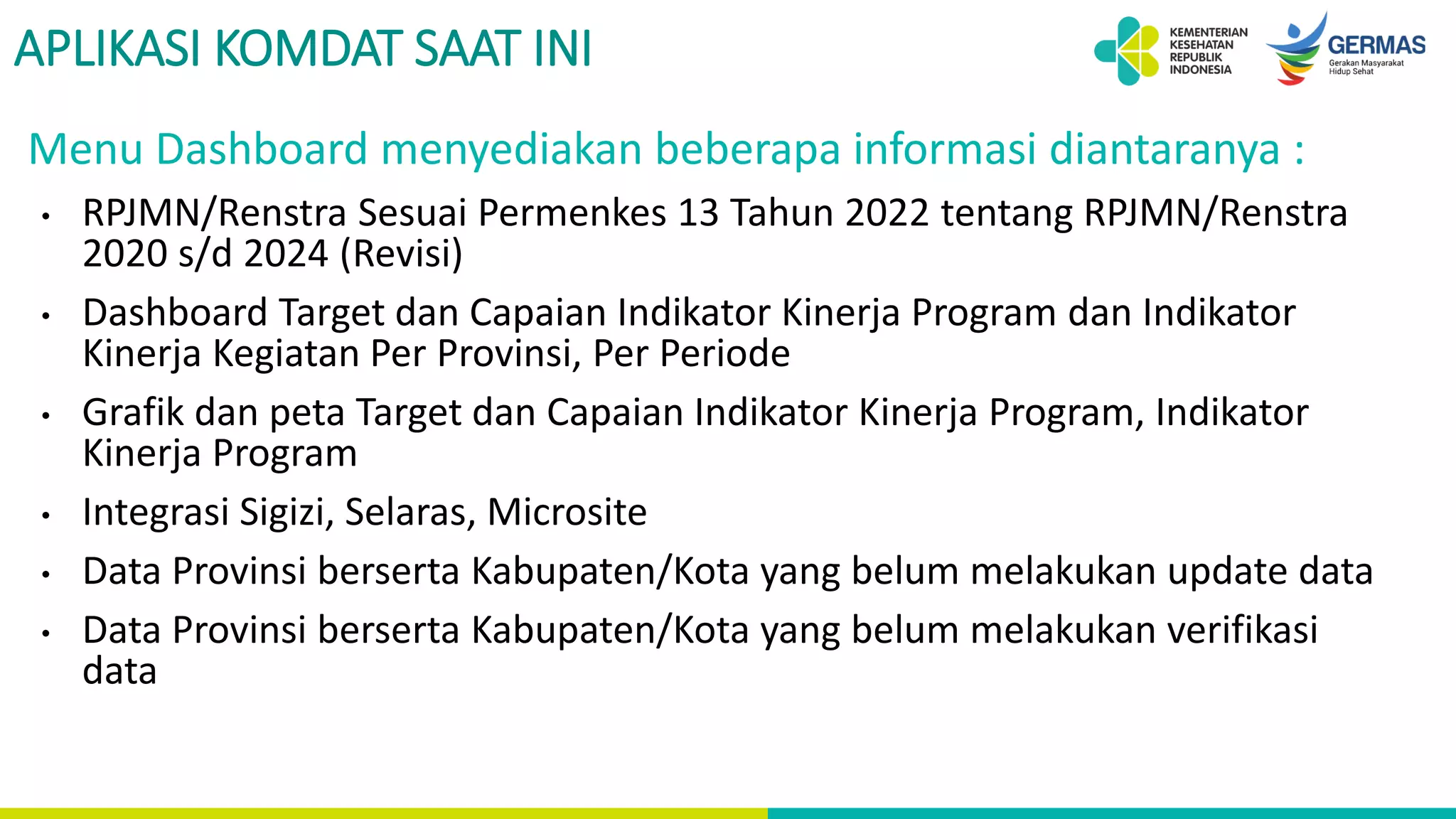 APLIKASI KOMDAT SAAT INI

KEMENTERIAN KESEHATAN REPUBLIK INDONESIA

GERMAS
Gerakan Masyarakat Hidup Sehat

Menu Dashboard menyediakan beberapa informasi diantaranya :

• RPJMN/Renstra Sesuai Permenkes 13 Tahun 2022 tentang RPJMN/Renstra 2020 s/d 2024 (Revisi)
• Dashboard Target dan Capaian Indikator Kinerja Program dan Indikator Kinerja Kegiatan Per Provinsi, Per Periode
• Grafik dan peta Target dan Capaian Indikator Kinerja Program, Indikator Kinerja Program
• Integrasi Sigizi, Selaras, Microsite
• Data Provinsi berserta Kabupaten/Kota yang belum melakukan update data
• Data Provinsi berserta Kabupaten/Kota yang belum melakukan verifikasi data